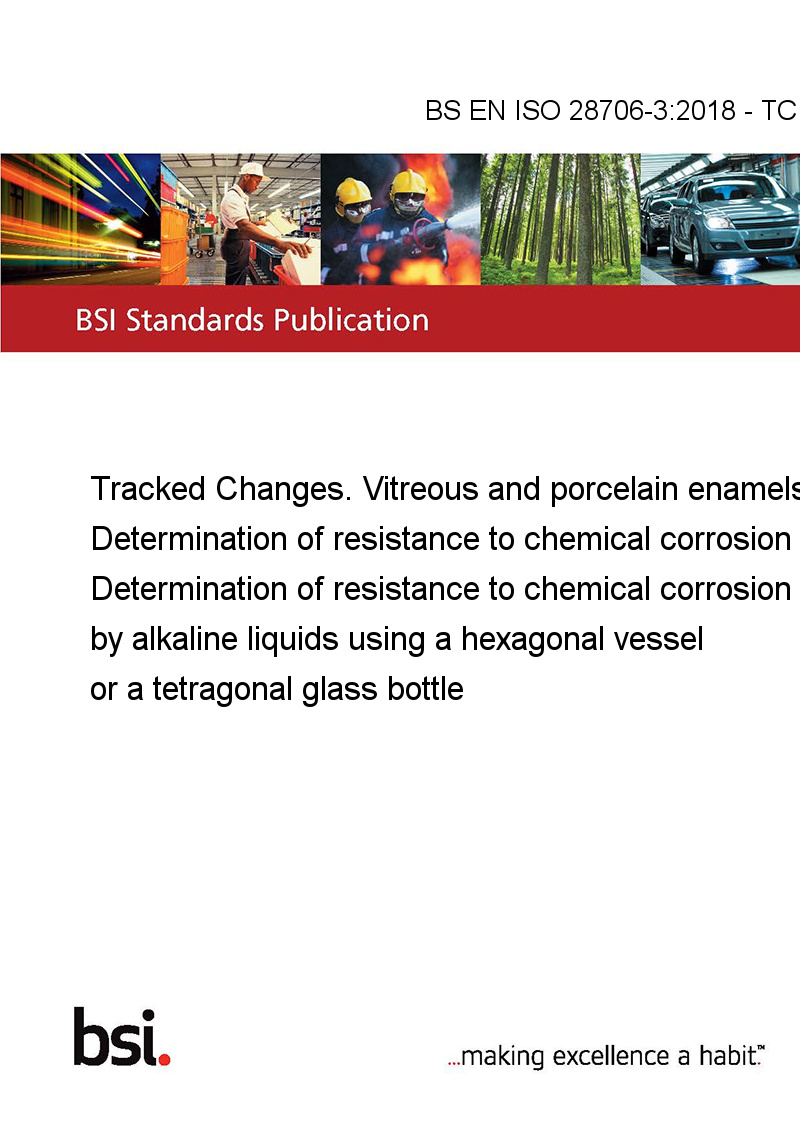 BS EN ISO 28706-3:2018 - TC

BSI Standards Publication

Tracked Changes. Vitreous and porcelain enamels
Determination of resistance to chemical corrosion
Determination of resistance to chemical corrosion
by alkaline liquids using a hexagonal vessel
or a tetragonal glass bottle

bsi.

...making excellence a habit.™